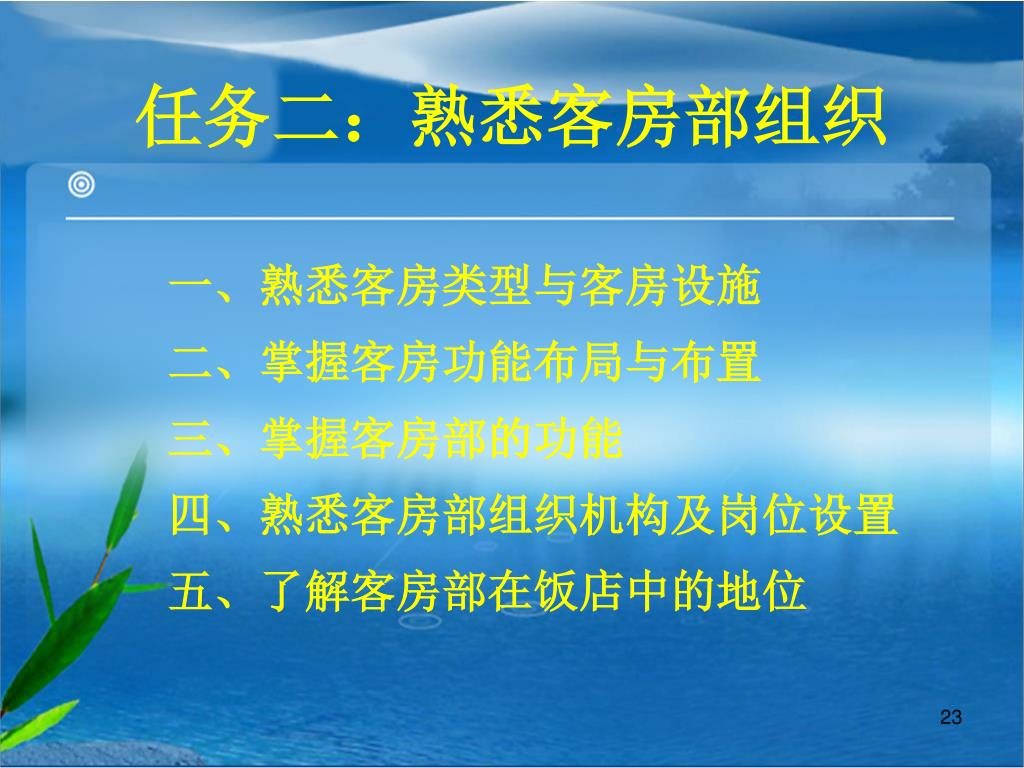 任务二：熟悉客房部组织

一、熟悉客房类型与客房设施
二、掌握客房功能布局与布置
三、掌握客房部的功能
四、熟悉客房部组织机构及岗位设置
五、了解客房部在饭店中的地位

23